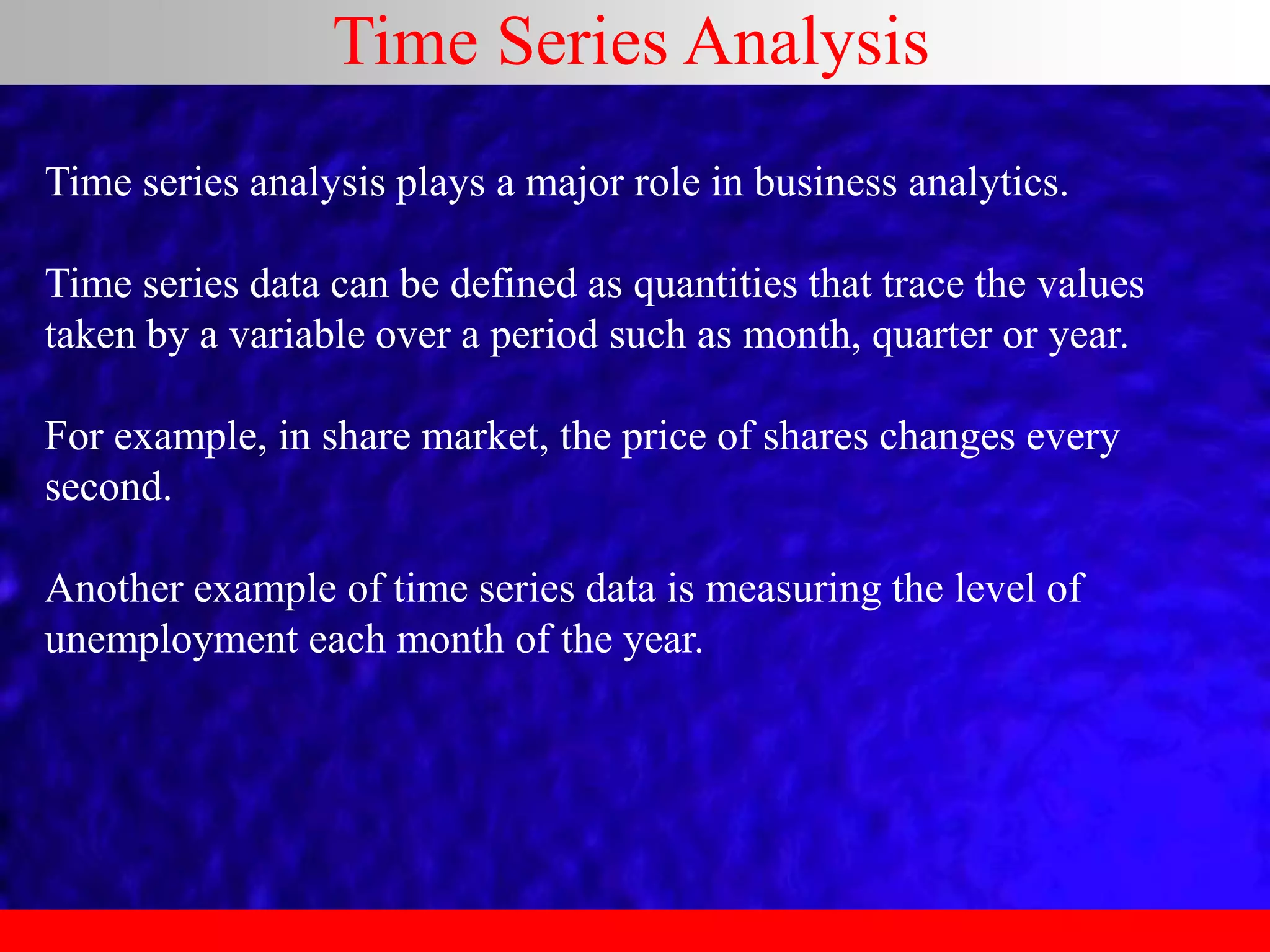 Time Series Analysis

Time series analysis plays a major role in business analytics.

Time series data can be defined as quantities that trace the values taken by a variable over a period such as month, quarter or year.

For example, in share market, the price of shares changes every second.

Another example of time series data is measuring the level of unemployment each month of the year.